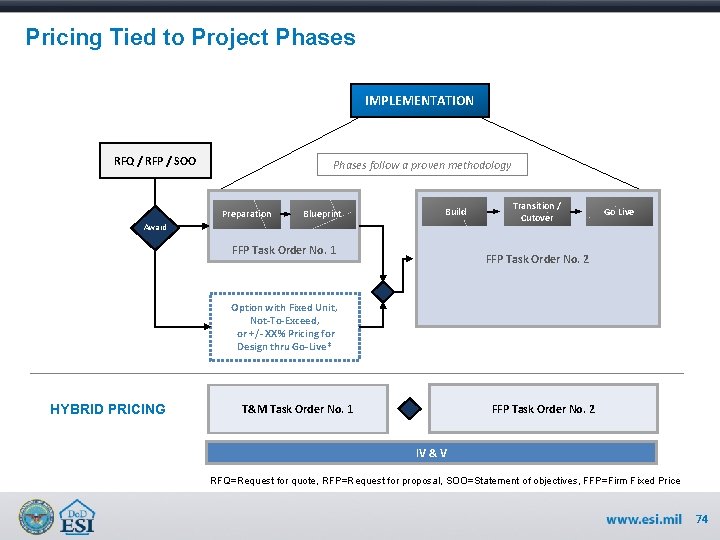 Pricing Tied to Project Phases

IMPLEMENTATION

RFQ / RFP / SOO

Phases follow a proven methodology

Award

Preparation

Blueprint

FFP Task Order No. 1

Build

Transition / Cutover

Go Live

FFP Task Order No. 2

Option with Fixed Unit, Not-To-Exceed, or +/- XX% Pricing for Design thru Go-Live*

HYBRID PRICING

T&M Task Order No. 1

FFP Task Order No. 2

IV & V

RFQ=Request for quote, RFP=Request for proposal, SOO=Statement of objectives, FFP=Firm Fixed Price

DoD ESI

www.esi.mil 74